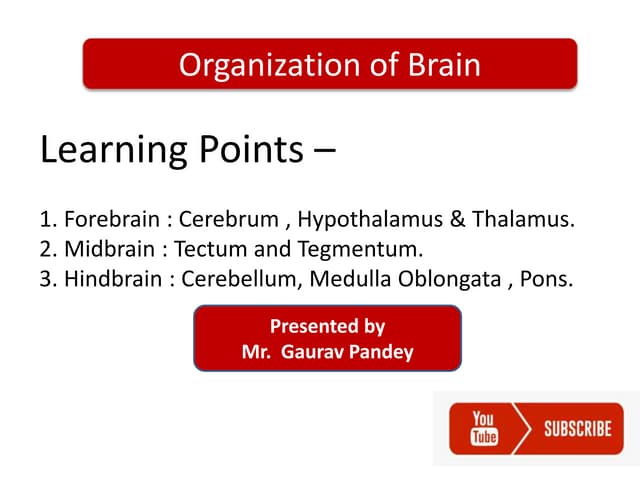 Organization of Brain

Learning Points –

1. Forebrain : Cerebrum , Hypothalamus & Thalamus.
2. Midbrain : Tectum and Tegmentum.
3. Hindbrain : Cerebellum, Medulla Oblongata , Pons.

Presented by
Mr. Gaurav Pandey

You Tube SUBSCRIBE